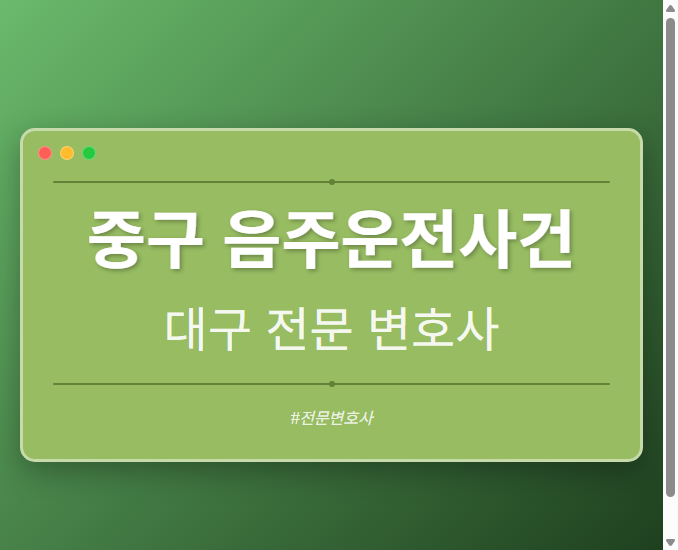 중구 음주운전사건

대구 전문 변호사

#전문변호사